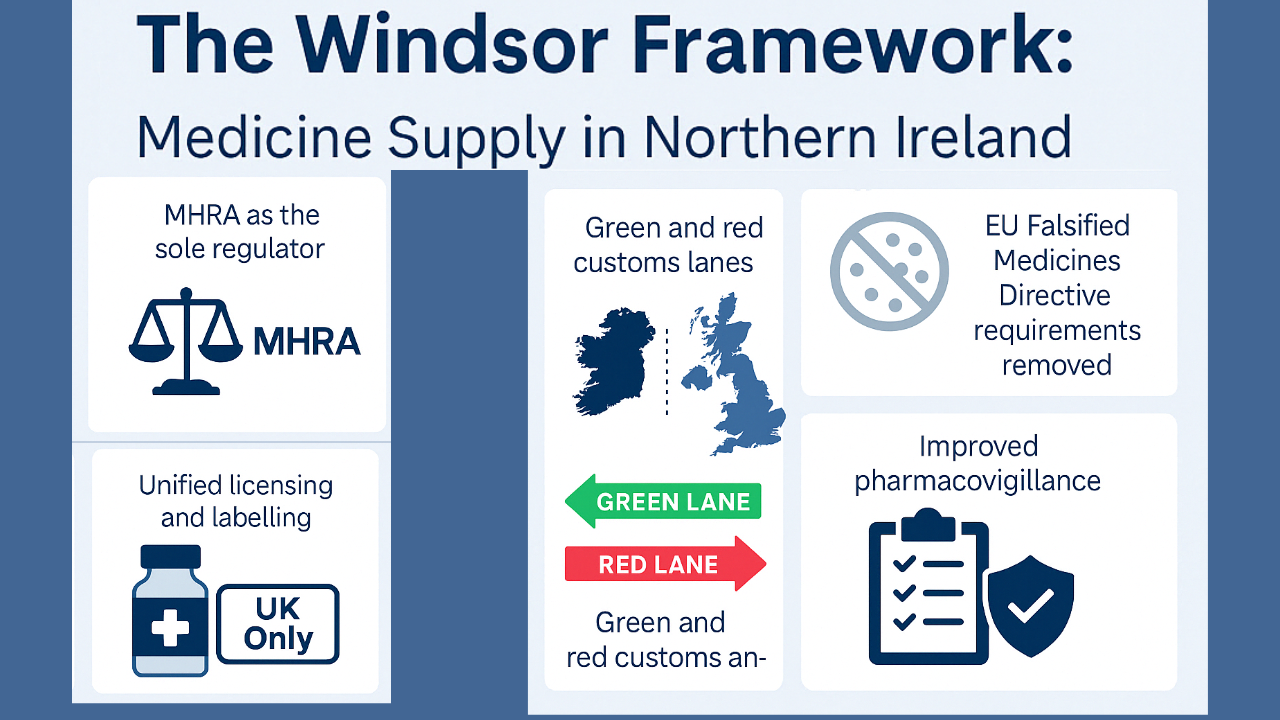 The Windsor Framework:

Medicine Supply in Northern Ireland

MHRA as the sole regulator

MHRA

Unified licensing and labelling

UK Only

Green and red customs lanes

GREEN LANE

RED LANE

Green and red customs an-

EU Falsified Medicines Directive requirements removed

Improved pharmacovigillance